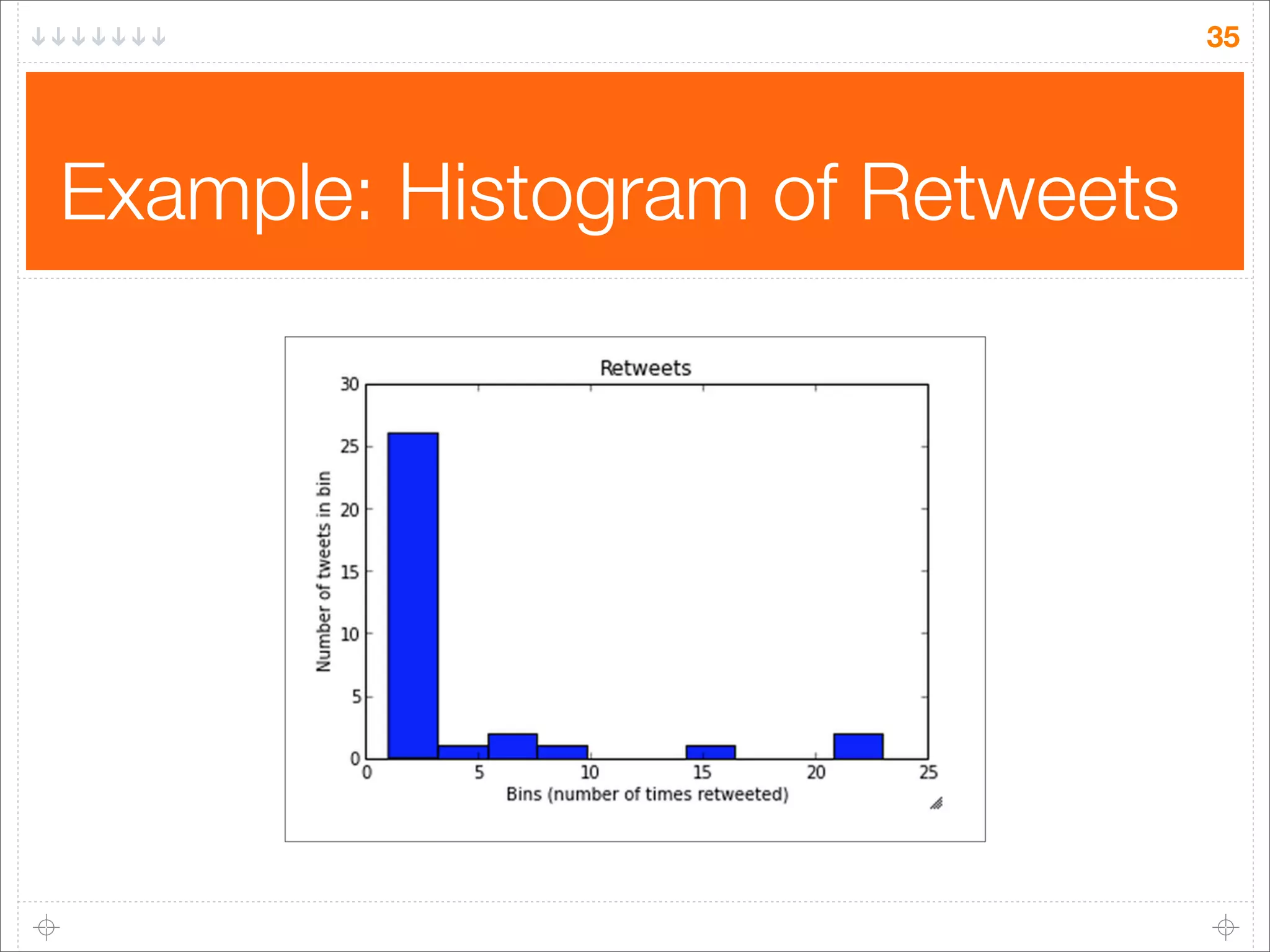 35

Example: Histogram of Retweets

Retweets

Number of tweets in bin

30
25
20
15
10
5
0

0 5 10 15 20 25

Bins (number of times retweeted)